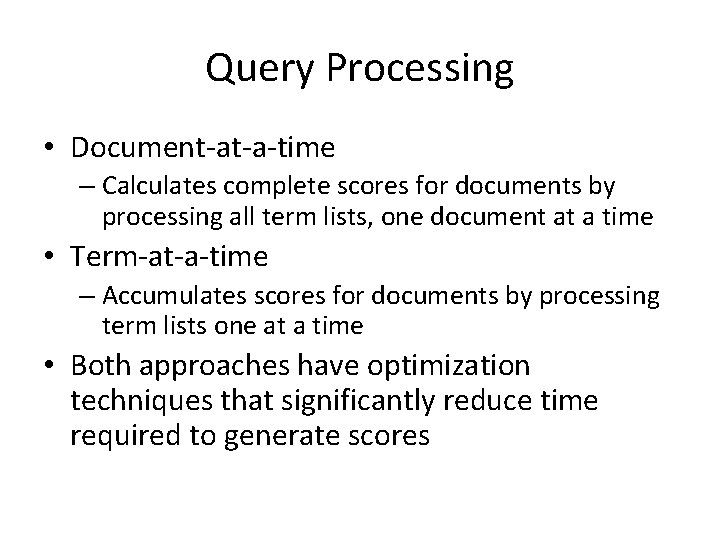 Query Processing

• Document-at-a-time
– Calculates complete scores for documents by processing all term lists, one document at a time

• Term-at-a-time
– Accumulates scores for documents by processing term lists one at a time

• Both approaches have optimization techniques that significantly reduce time required to generate scores